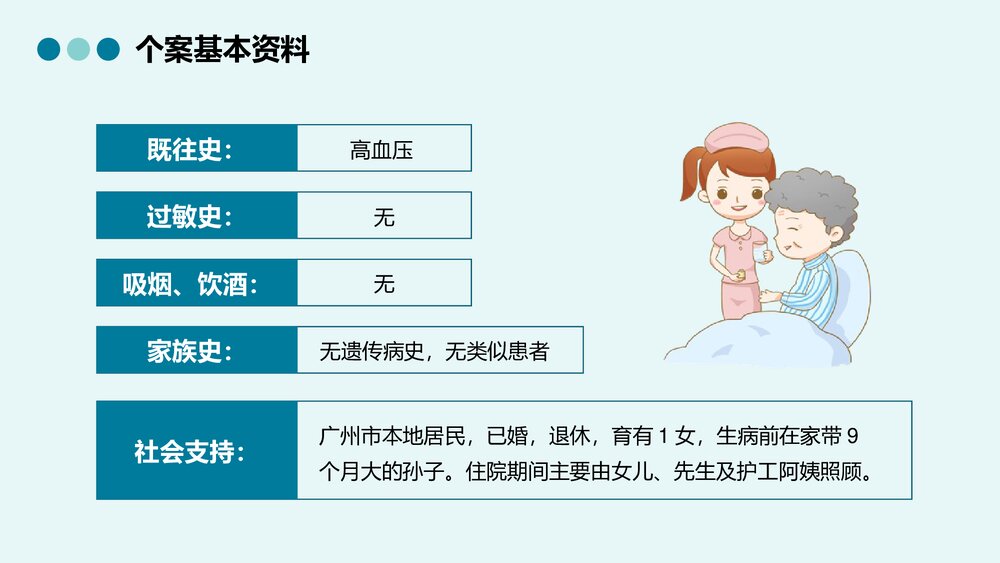 个案基本资料

| 既往史： | 高血压 |
|---|---|
| 过敏史： | 无 |
| 吸烟、饮酒： | 无 |
| 家族史： | 无遗传病史，无类似患者 |
| 社会支持： | 广州市本地居民，已婚，退休，育有 1 女，生病前在家带 9 个月大的孙子。住院期间主要由女儿、先生及护工阿姨照顾。 |